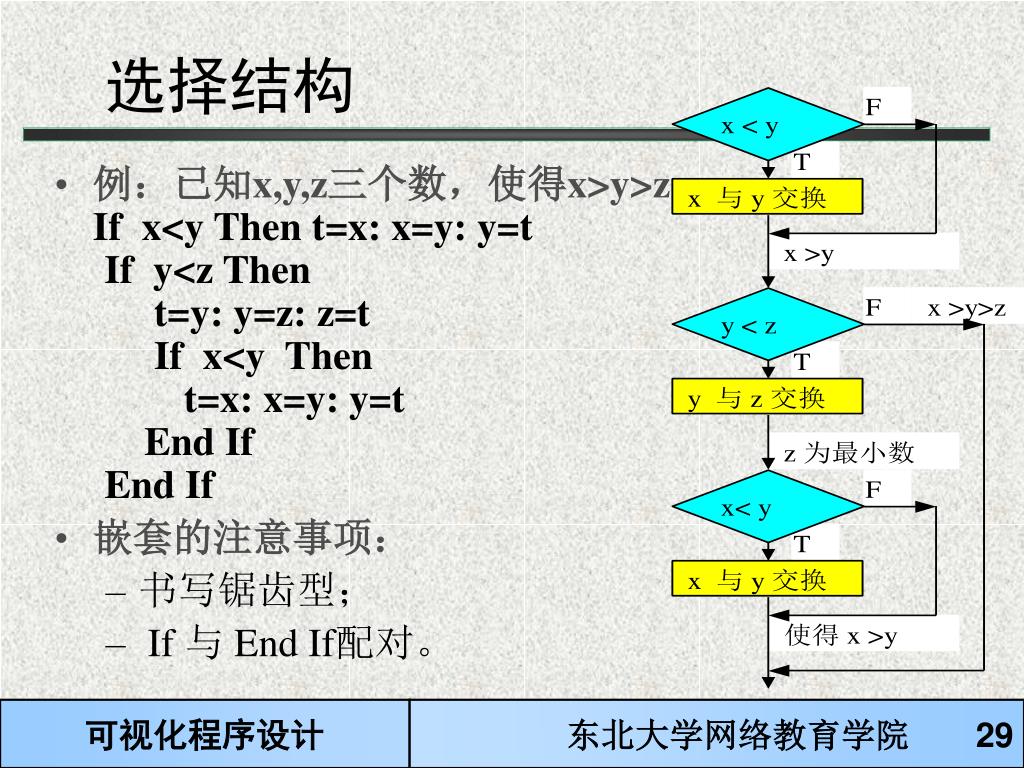 选择结构

• 例：已知x,y,z三个数，使得x>y>z

If x<y Then t=x: x=y: y=t
If y<z Then
t=y: y=z: z=t
If x<y Then
t=x: x=y: y=t
End If
End If

• 嵌套的注意事项：
– 书写锯齿型；
– If 与 End If配对。

x < y
F
T
x 与 y 交换
x >y
y < z
F
x >y>z
T
y 与 z 交换
z 为最小数
x< y
F
T
x 与 y 交换
使得 x >y

可视化程序设计
东北大学网络教育学院
29